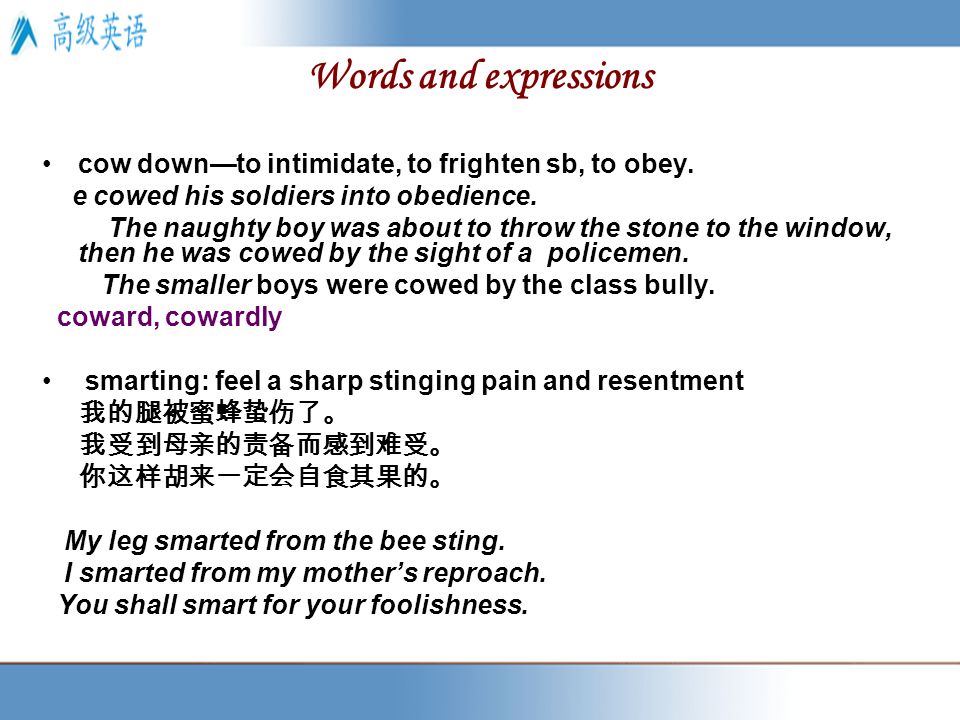 高级英语

Words and expressions

• cow down—to intimidate, to frighten sb, to obey.
e cowed his soldiers into obedience.
The naughty boy was about to throw the stone to the window, then he was cowed by the sight of a policemen.
The smaller boys were cowed by the class bully.
coward, cowardly

• smarting: feel a sharp stinging pain and resentment
我的腿被蜜蜂蛰伤了。
我受到母亲的责备而感到难受。
你这样胡来一定会自食其果的。

My leg smarted from the bee sting.
I smarted from my mother's reproach.
You shall smart for your foolishness.